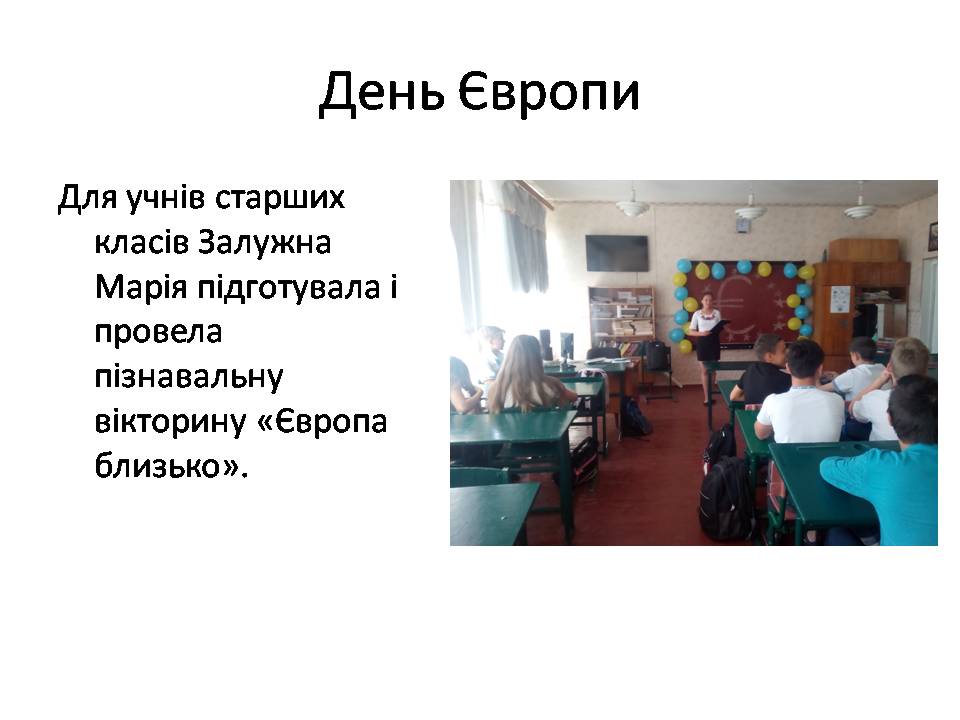 День Європи

Для учнів старших класів Залужна Марія підготувала і провела пізнавальну вікторину «Європа близько».